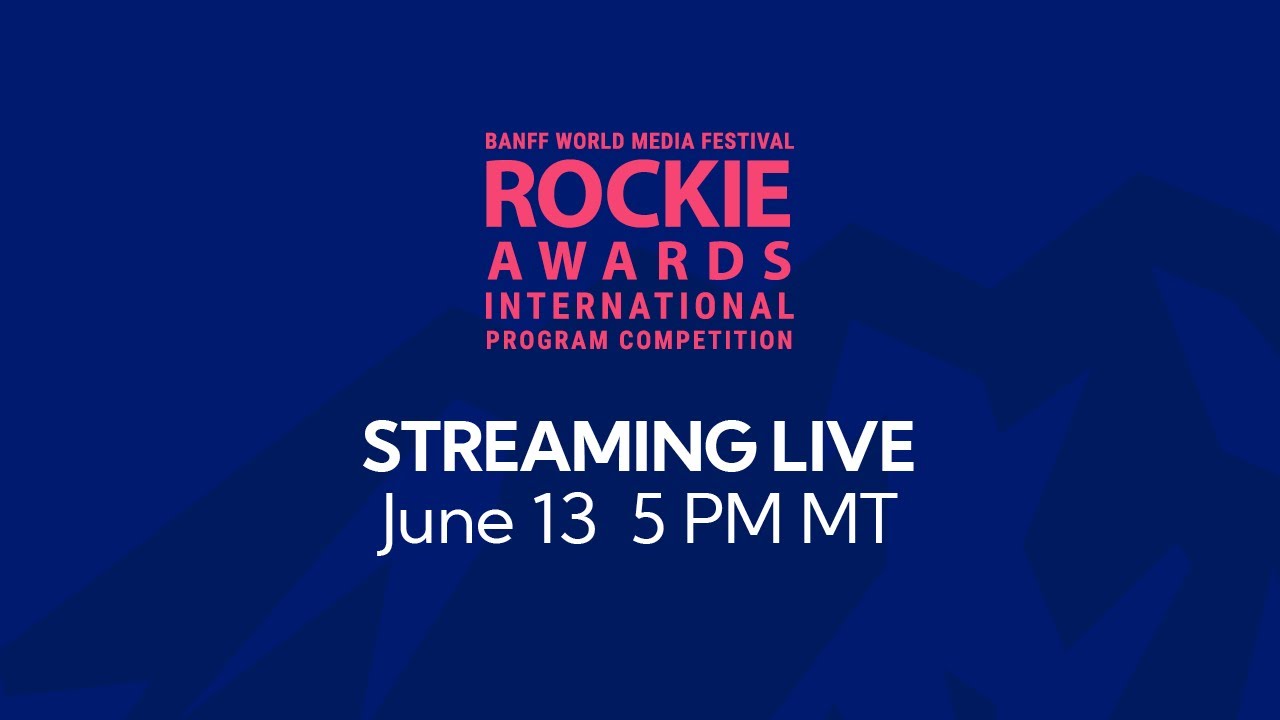 BANFF WORLD MEDIA FESTIVAL
ROCKIE
AWARDS
INTERNATIONAL
PROGRAM COMPETITION

STREAMING LIVE
June 13 5 PM MT